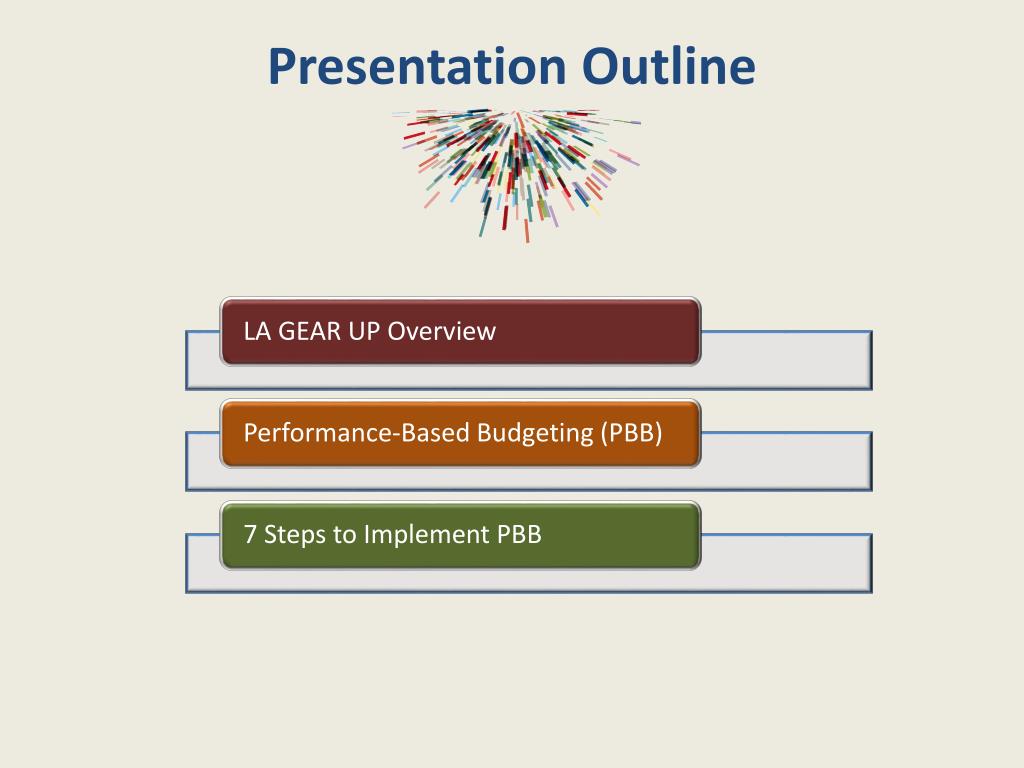 Presentation Outline

LA GEAR UP Overview

Performance-Based Budgeting (PBB)

7 Steps to Implement PBB